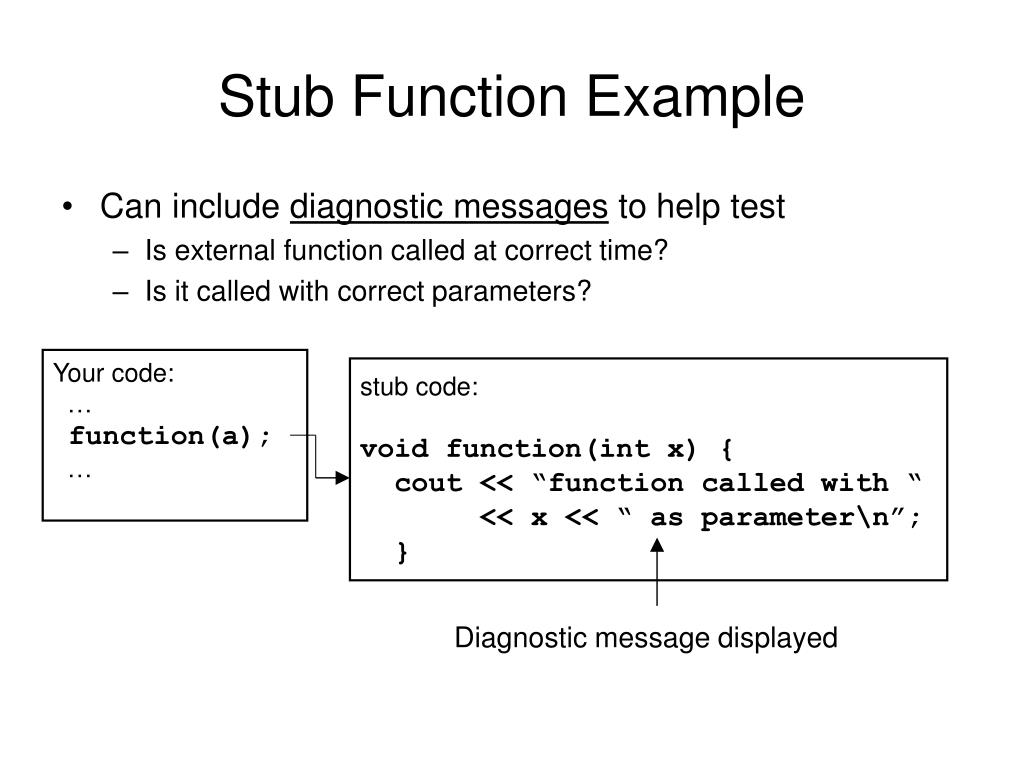 Stub Function Example

• Can include diagnostic messages to help test
– Is external function called at correct time?
– Is it called with correct parameters?

Your code:
…
function(a);
…

stub code:

void function(int x) {
cout << “function called with “
<< x << “ as parameter\n”;
}

Diagnostic message displayed